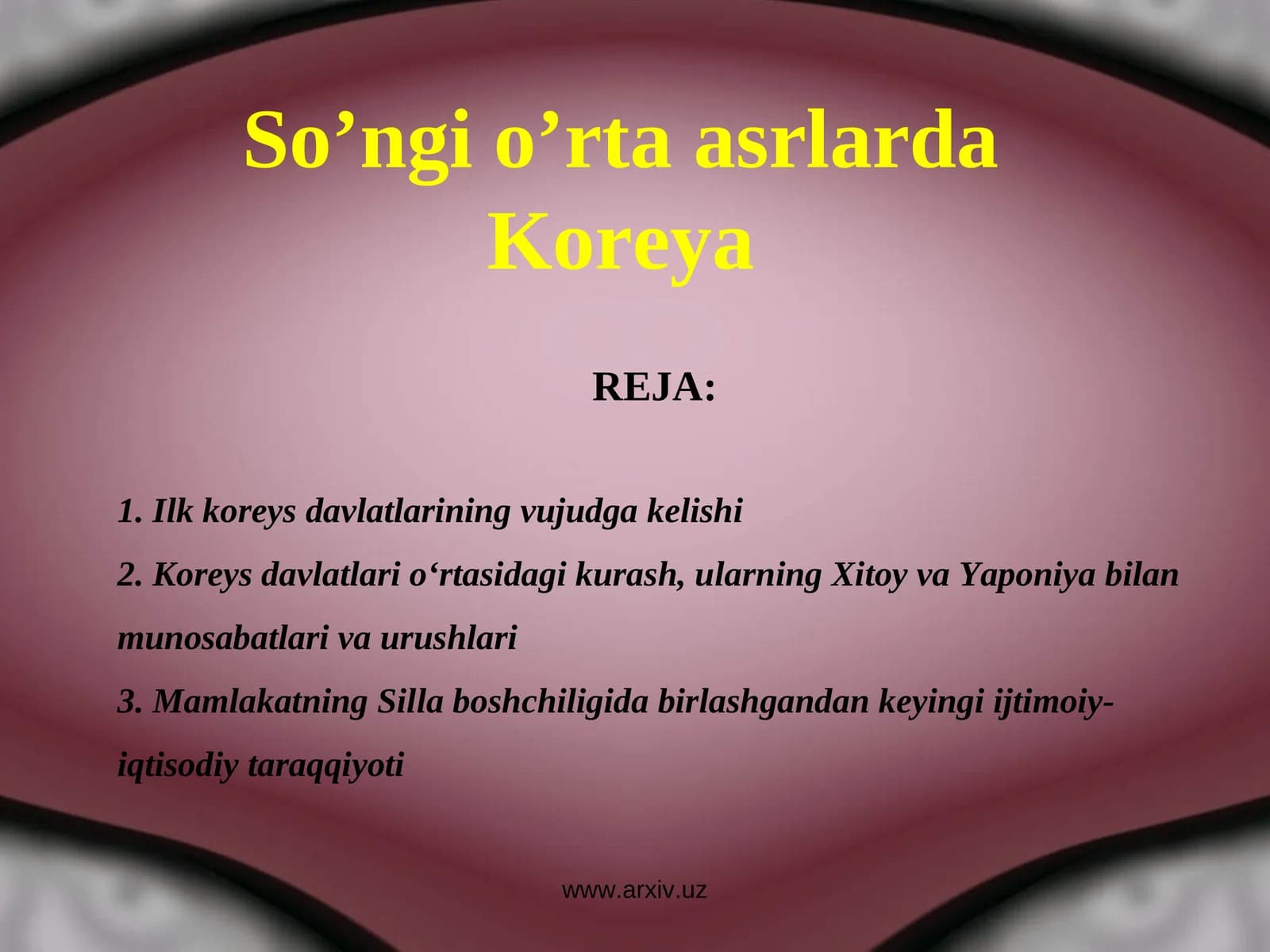 So’ngi o’rta asrlarda Koreya

REJA:

1. Ilk koreys davlatlarining vujudga kelishi
2. Koreys davlatlari o‘rtasidagi kurash, ularning Xitoy va Yaponiya bilan munosabatlari va urushlari
3. Mamlakatning Silla boshchiligida birlashgandan keyingi ijtimoiy-iqtisodiy taraqqiyoti

www.arxiv.uz